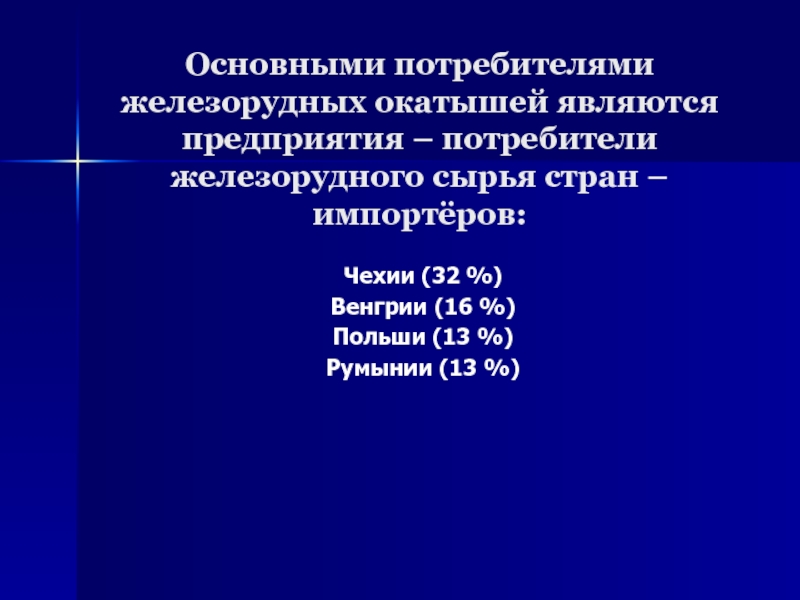 Основными потребителями железорудных окатышей являются предприятия – потребители железорудного сырья стран – импортёров:

Чехии (32 %)
Венгрии (16 %)
Польши (13 %)
Румынии (13 %)